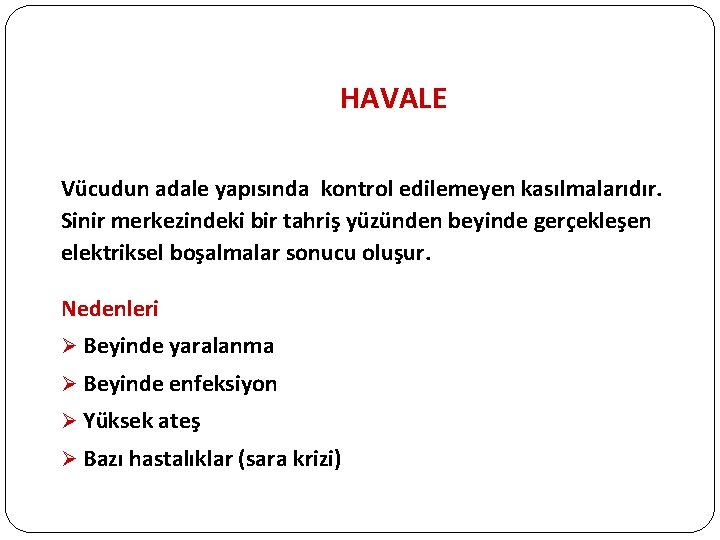 HAVALE

Vücudun adale yapısında kontrol edilemeyen kasılmalarıdır. Sinir merkezindeki bir tahriş yüzünden beyinde gerçekleşen elektriksel boşalmalar sonucu oluşur.

Nedenleri

➢ Beyinde yaralanma
➢ Beyinde enfeksiyon
➢ Yüksek ateş
➢ Bazı hastalıklar (sara krizi)